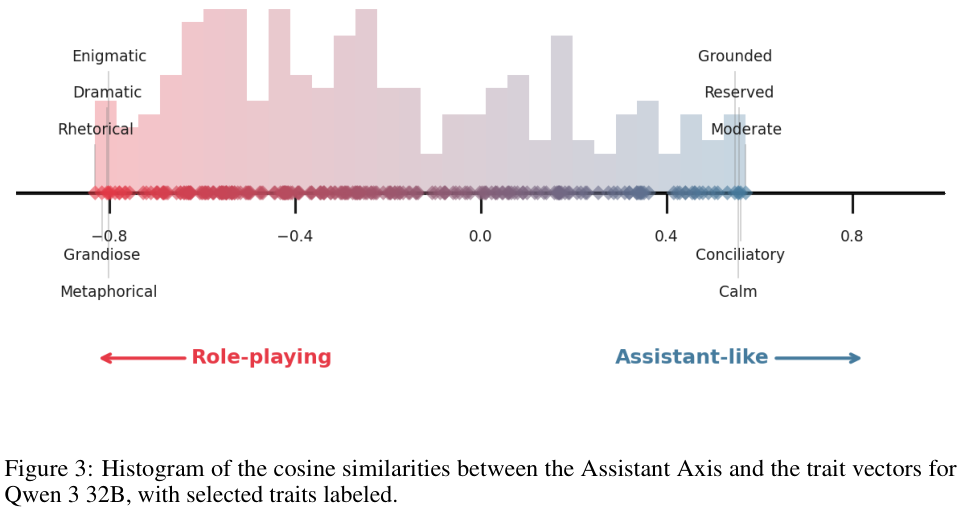 Enigmatic
Dramatic
Rhetorical

Grounded
Reserved
Moderate

−0.8
−0.4
0.0
0.4
0.8

Grandiose
Metaphorical

Conciliatory
Calm

Role-playing

Assistant-like

Figure 3: Histogram of the cosine similarities between the Assistant Axis and the trait vectors for Qwen 3 32B, with selected traits labeled.